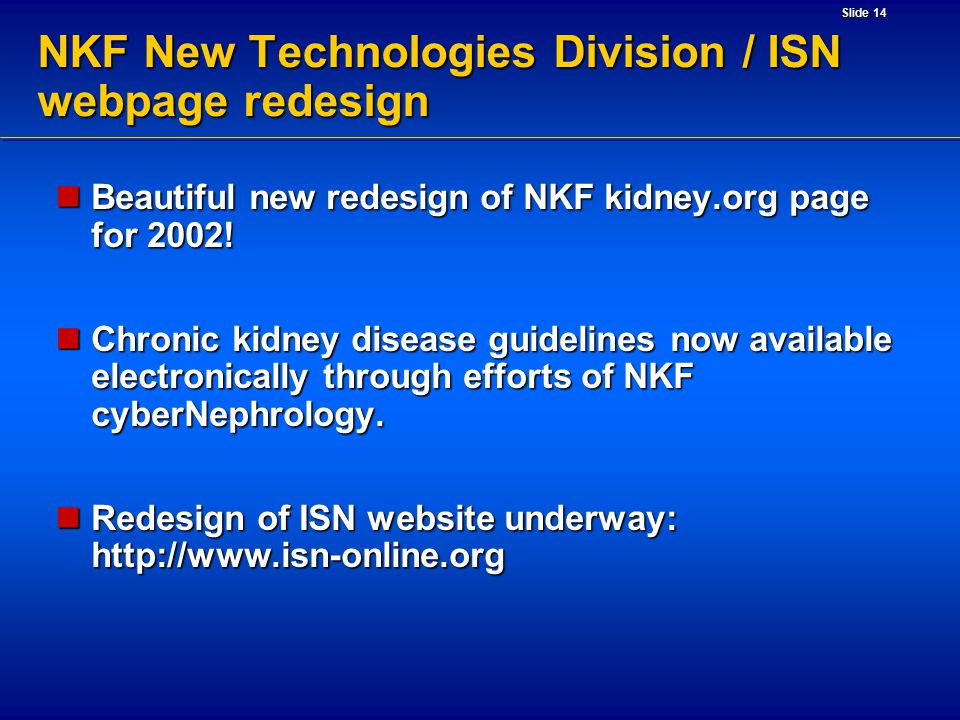 Slide 14

NKF New Technologies Division / ISN webpage redesign

Beautiful new redesign of NKF kidney.org page for 2002!

Chronic kidney disease guidelines now available electronically through efforts of NKF cyberNephrology.

Redesign of ISN website underway: http://www.isn-online.org